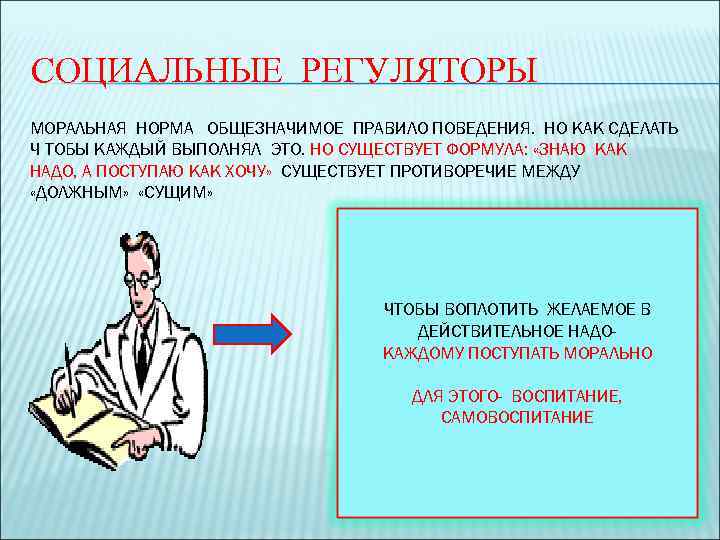 СОЦИАЛЬНЫЕ РЕГУЛЯТОРЫ

МОРАЛЬНАЯ НОРМА ОБЩЕЗНАЧИМОЕ ПРАВИЛО ПОВЕДЕНИЯ. НО КАК СДЕЛАТЬ Ч ТОБЫ КАЖДЫЙ ВЫПОЛНЯЛ ЭТО. НО СУЩЕСТВУЕТ ФОРМУЛА: «ЗНАЮ КАК НАДО, А ПОСТУПАЮ КАК ХОЧУ» СУЩЕСТВУЕТ ПРОТИВОРЕЧИЕ МЕЖДУ «ДОЛЖНЫМ» «СУЩИМ»

ЧТОБЫ ВОПЛОТИТЬ ЖЕЛАЕМОЕ В ДЕЙСТВИТЕЛЬНОЕ НАДО-
КАЖДОМУ ПОСТУПАТЬ МОРАЛЬНО

ДЛЯ ЭТОГО- ВОСПИТАНИЕ, САМОВОСПИТАНИЕ